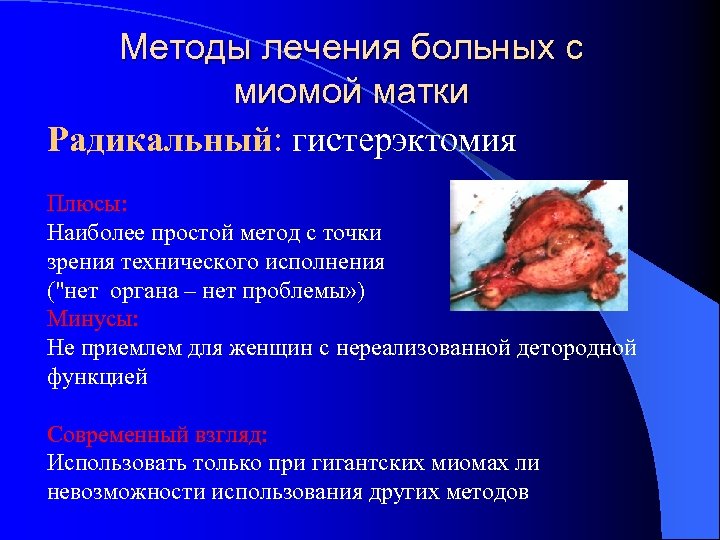 Методы лечения больных с миомой матки

Радикальный: гистерэктомия

Плюсы:
Наиболее простой метод с точки зрения технического исполнения ("нет органа – нет проблемы»)
Минусы:
Не приемлем для женщин с нереализованной детородной функцией

Современный взгляд:
Использовать только при гигантских миомах ли невозможности использования других методов